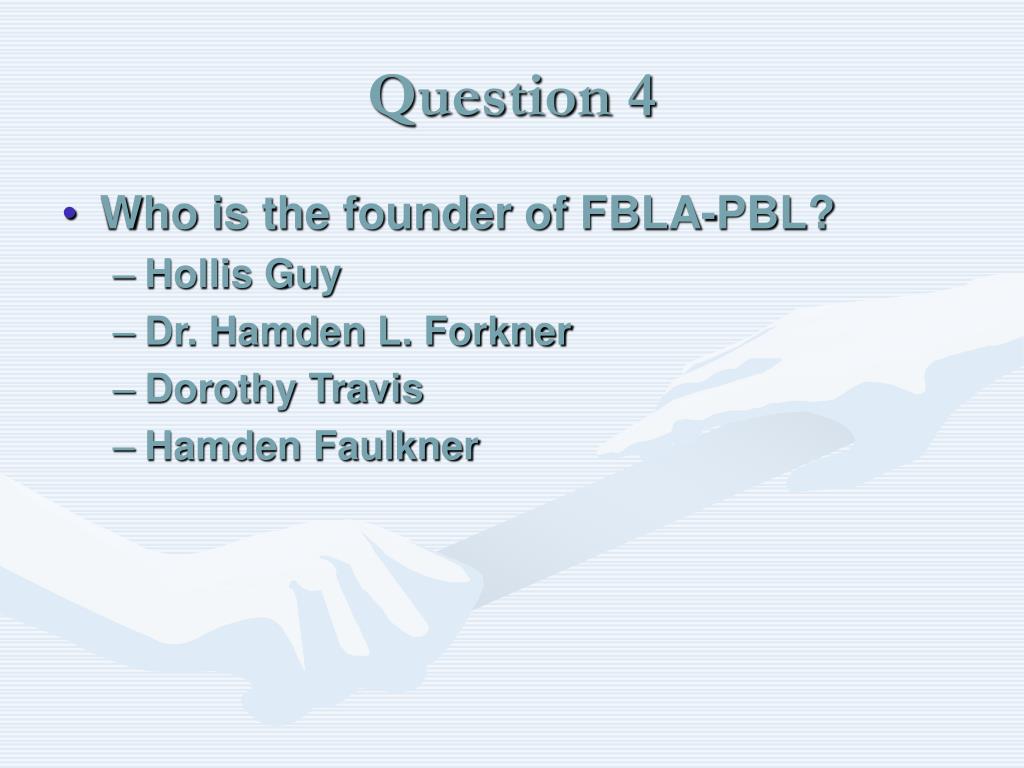 Question 4

• Who is the founder of FBLA-PBL?
– Hollis Guy
– Dr. Hamden L. Forkner
– Dorothy Travis
– Hamden Faulkner